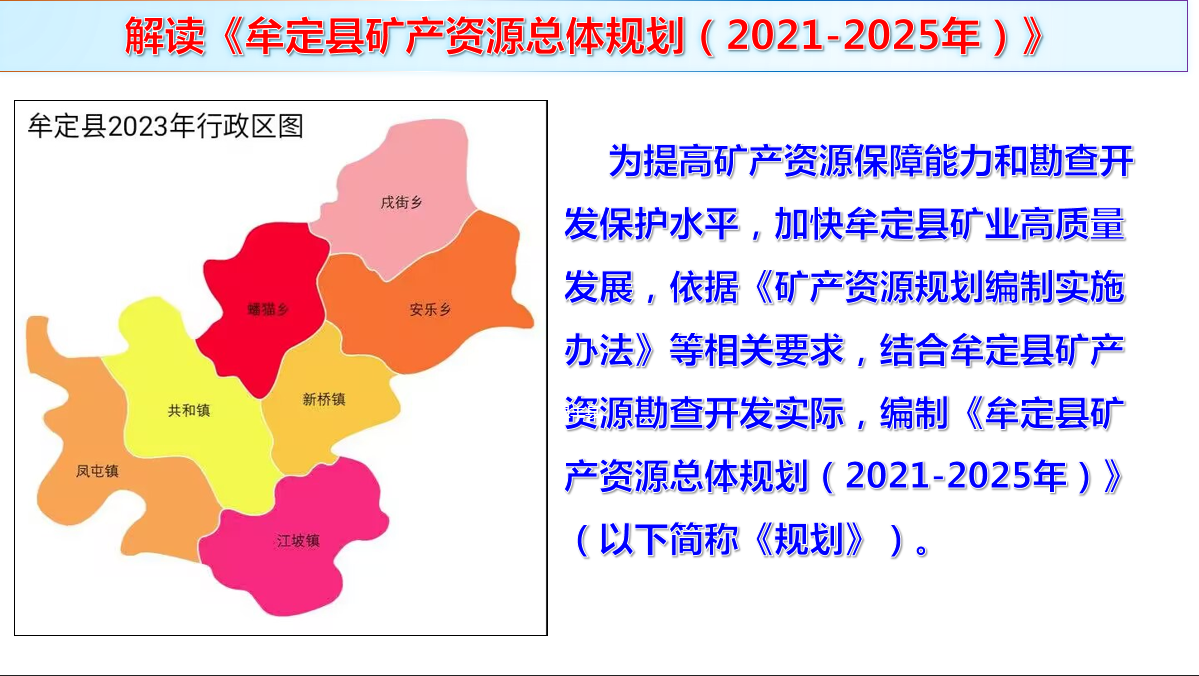 解读《牟定县矿产资源总体规划（2021-2025年）》

牟定县2023年行政区图

戌街乡

蟠猫乡

安乐乡

共和镇

新桥镇

凤屯镇

江坡镇

为提高矿产资源保障能力和勘查开发保护水平，加快牟定县矿业高质量发展，依据《矿产资源规划编制实施办法》等相关要求，结合牟定县矿产资源勘查开发实际，编制《牟定县矿产资源总体规划（2021-2025年）》（以下简称《规划》）。